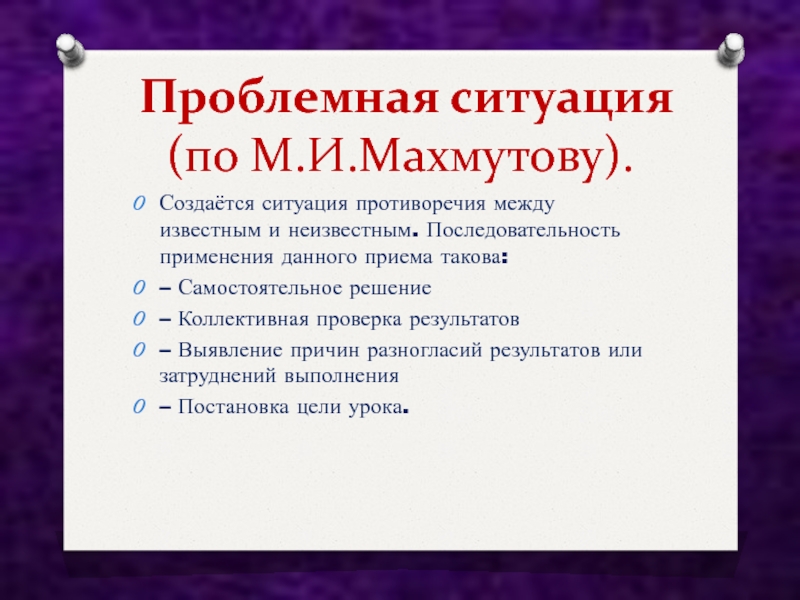 Проблемная ситуация (по М.И.Махмутову).

Создаётся ситуация противоречия между известным и неизвестным. Последовательность применения данного приема такова:

– Самостоятельное решение

– Коллективная проверка результатов

– Выявление причин разногласий результатов или затруднений выполнения

– Постановка цели урока.